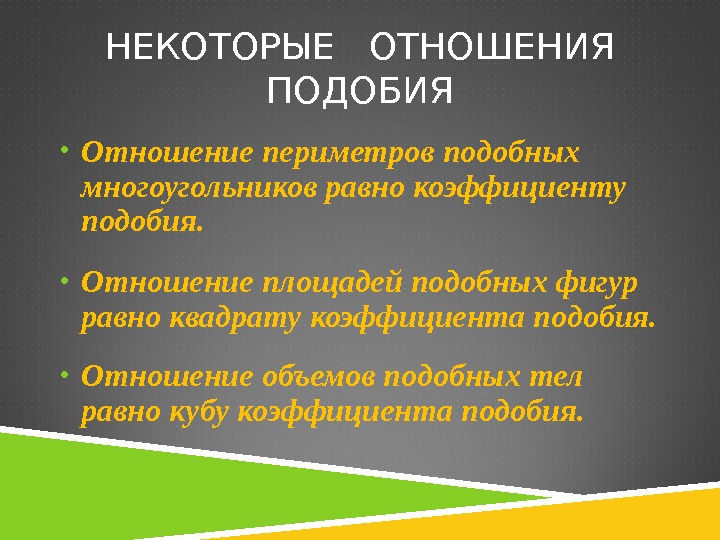 НЕКОТОРЫЕ ОТНОШЕНИЯ ПОДОБИЯ

• Отношение периметров подобных многоугольников равно коэффициенту подобия.

• Отношение площадей подобных фигур равно квадрату коэффициента подобия.

• Отношение объемов подобных тел равно кубу коэффициента подобия.